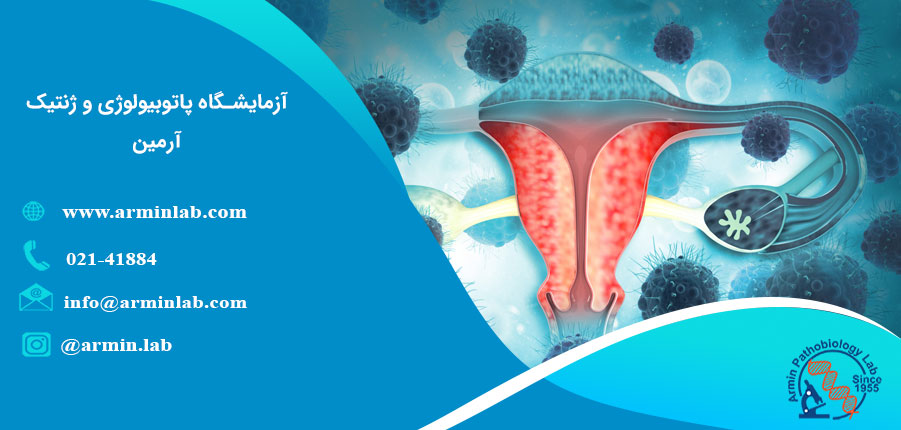 آزمایشگاه پاتوبیولوژی و ژنتیک
آرمین

www.arminlab.com

021-41884

info@arminlab.com

@armin.lab

Armin Pathobiology Lab
Since 1955